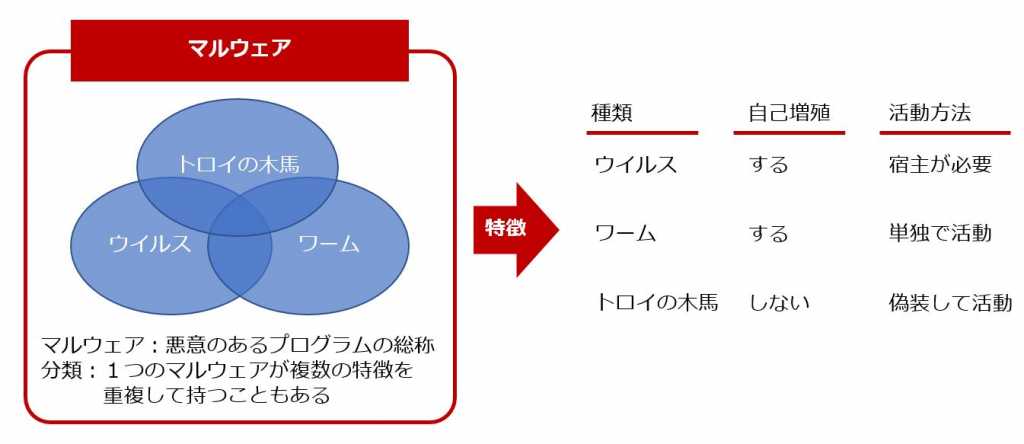 マルウェア

トロイの木馬

ウイルス

ワーム

マルウェア：悪意のあるプログラムの総称
分類：１つのマルウェアが複数の特徴を重複して持つこともある

特徴

| 種類 | 自己増殖 | 活動方法 |
|---|---|---|
| ウイルス | する | 宿主が必要 |
| ワーム | する | 単独で活動 |
| トロイの木馬 | しない | 偽装して活動 |